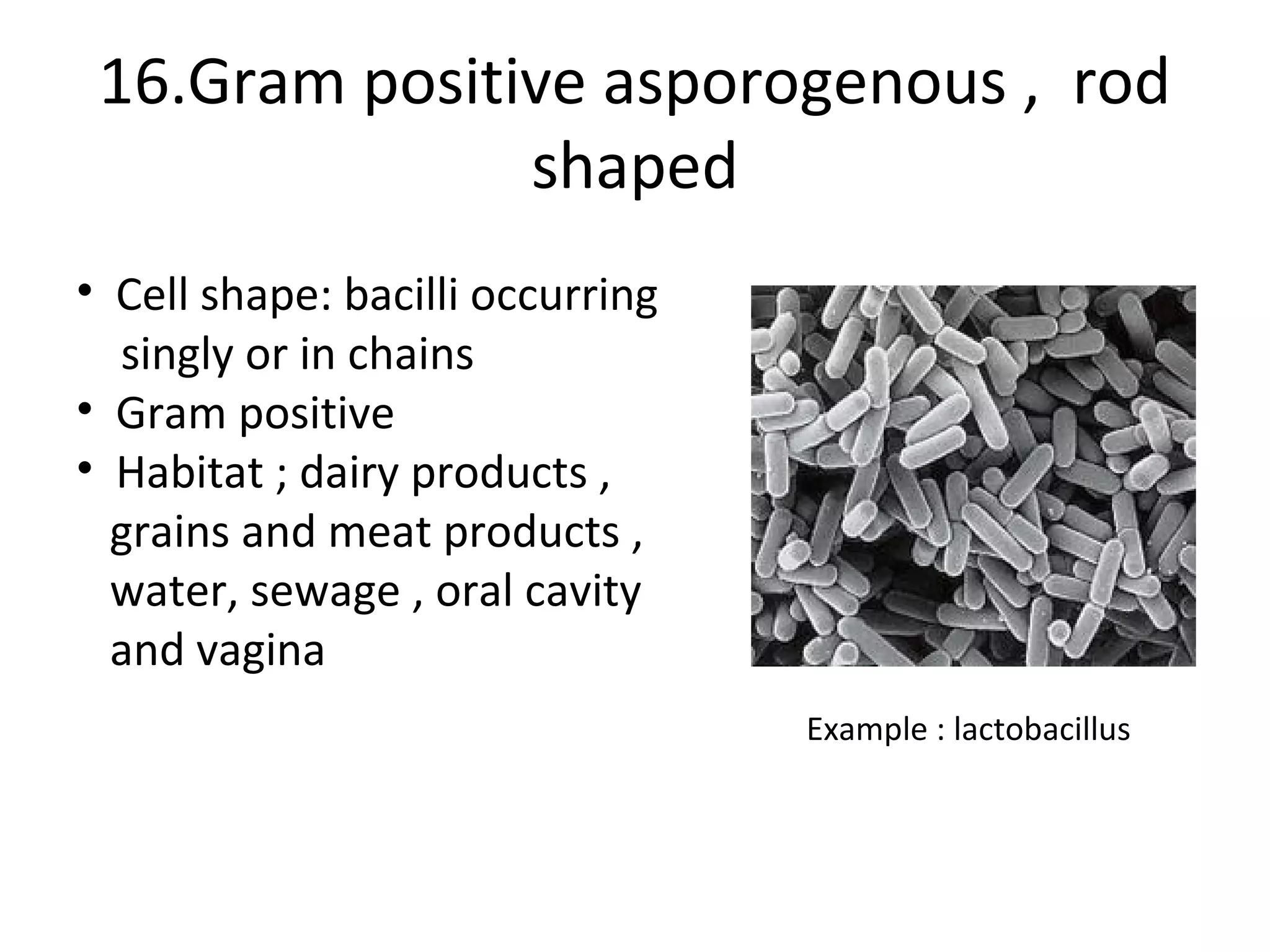 16.Gram positive asporogenous , rod shaped

• Cell shape: bacilli occurring singly or in chains
• Gram positive
• Habitat ; dairy products , grains and meat products , water, sewage , oral cavity and vagina

Example : lactobacillus